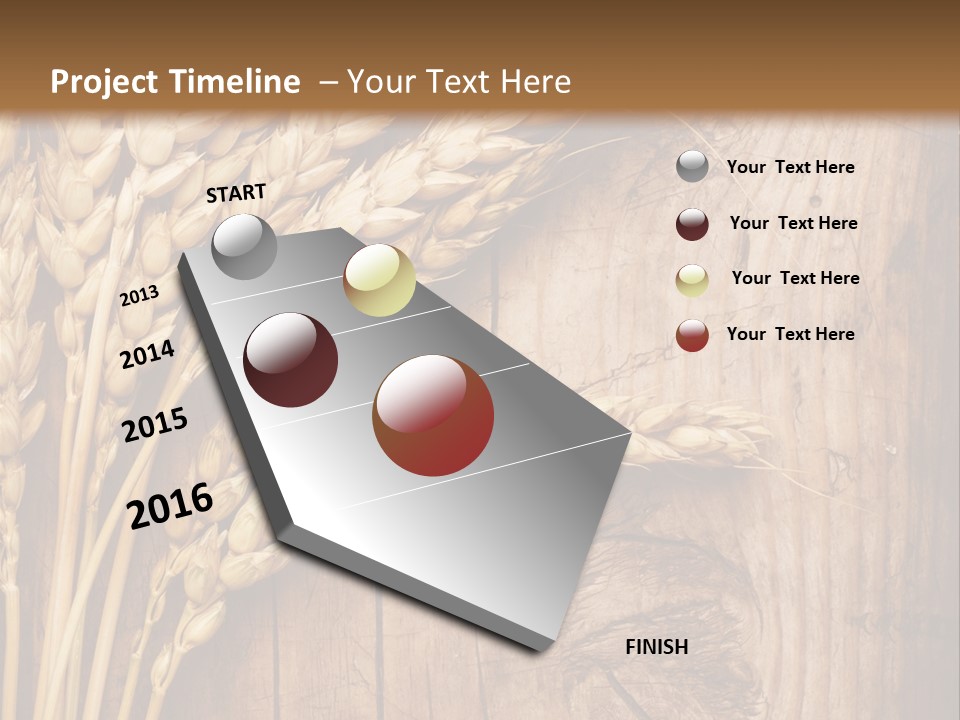 Project Timeline – Your Text Here

START

2013

2014

2015

2016

FINISH

Your Text Here

Your Text Here

Your Text Here

Your Text Here